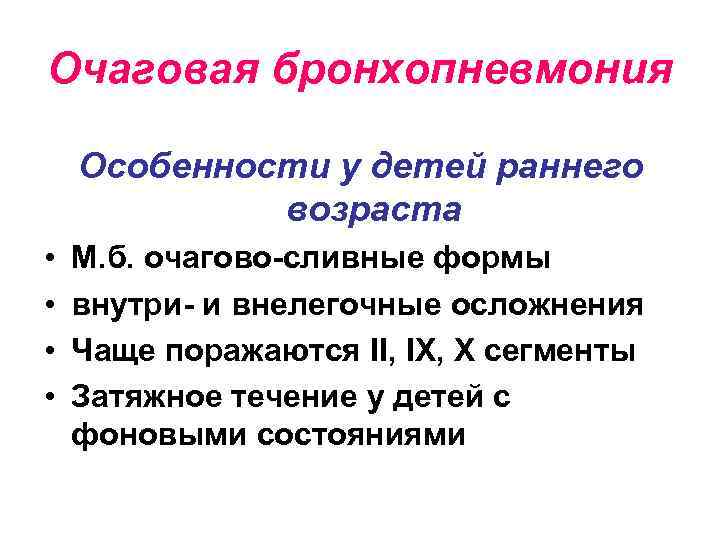 Очаговая бронхопневмония

Особенности у детей раннего возраста

• М.б. очагово-сливные формы
• внутри- и внелегочные осложнения
• Чаще поражаются II, IX, X сегменты
• Затяжное течение у детей с фоновыми состояниями